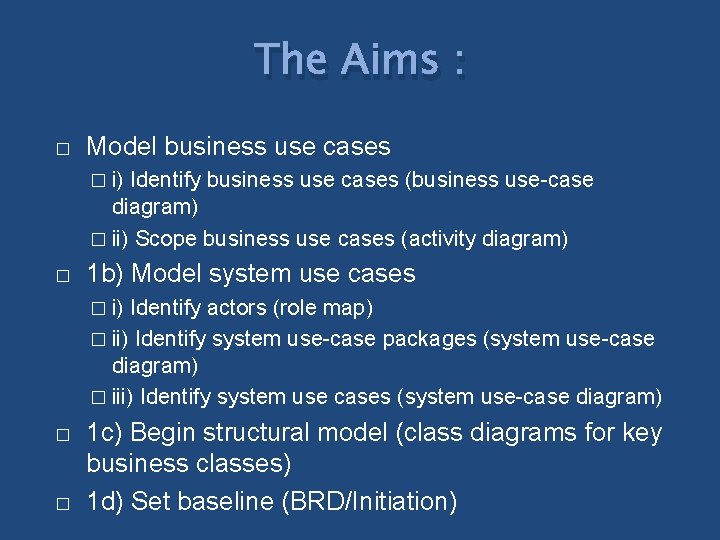 The Aims :

□ Model business use cases

□ i) Identify business use cases (business use-case diagram)

□ ii) Scope business use cases (activity diagram)

□ 1b) Model system use cases

□ i) Identify actors (role map)

□ ii) Identify system use-case packages (system use-case diagram)

□ iii) Identify system use cases (system use-case diagram)

□ 1c) Begin structural model (class diagrams for key business classes)

□ 1d) Set baseline (BRD/Initiation)